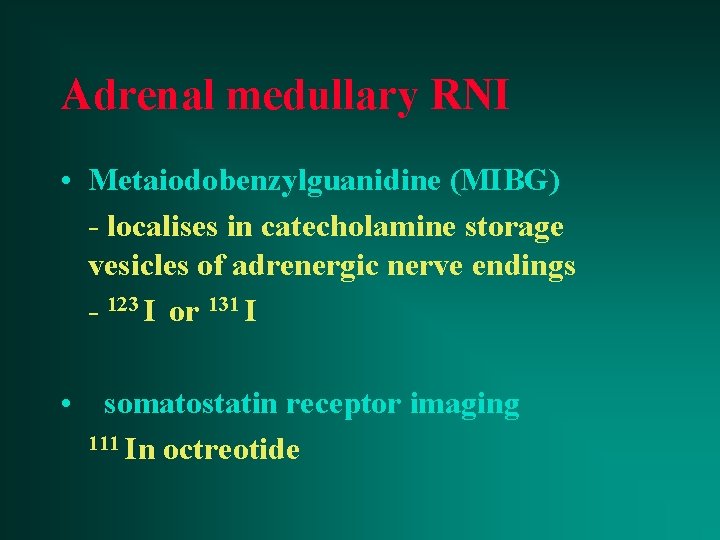 Adrenal medullary RNI

• Metaiodobenzylguanidine (MIBG)

- localises in catecholamine storage vesicles of adrenergic nerve endings

- $^{123}$I or $^{131}$I

• somatostatin receptor imaging

$^{111}$In octreotide